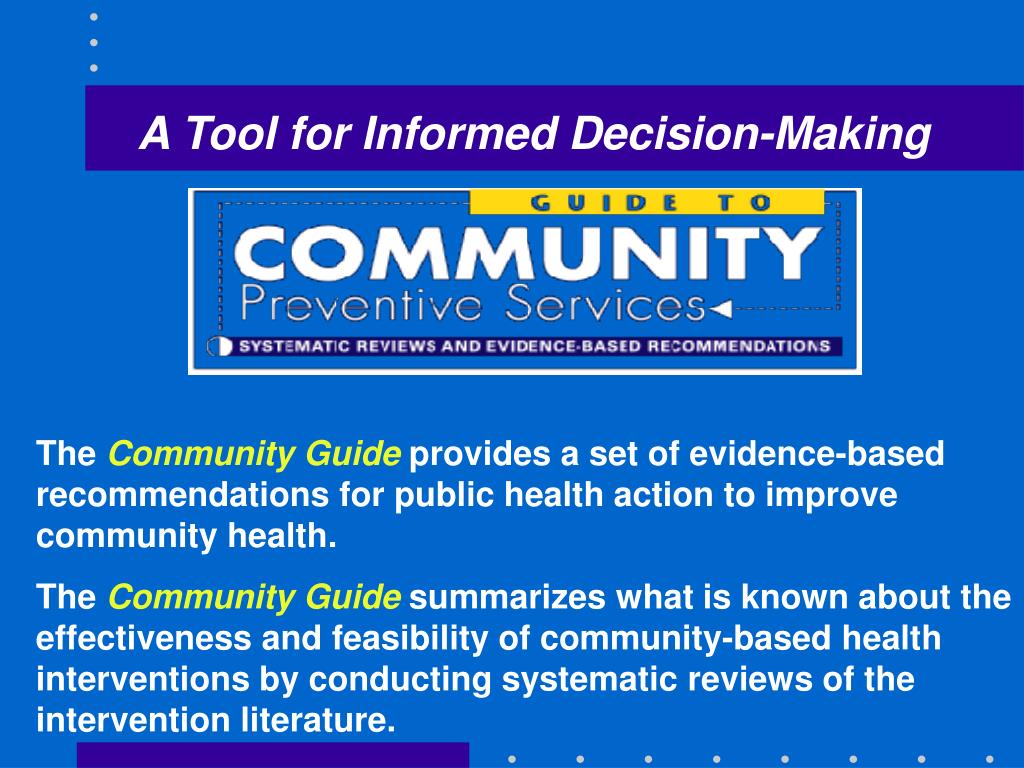 A Tool for Informed Decision-Making

GUIDE TO
COMMUNITY
Preventive Services
SYSTEMATIC REVIEWS AND EVIDENCE-BASED RECOMMENDATIONS

The Community Guide provides a set of evidence-based recommendations for public health action to improve community health.

The Community Guide summarizes what is known about the effectiveness and feasibility of community-based health interventions by conducting systematic reviews of the intervention literature.